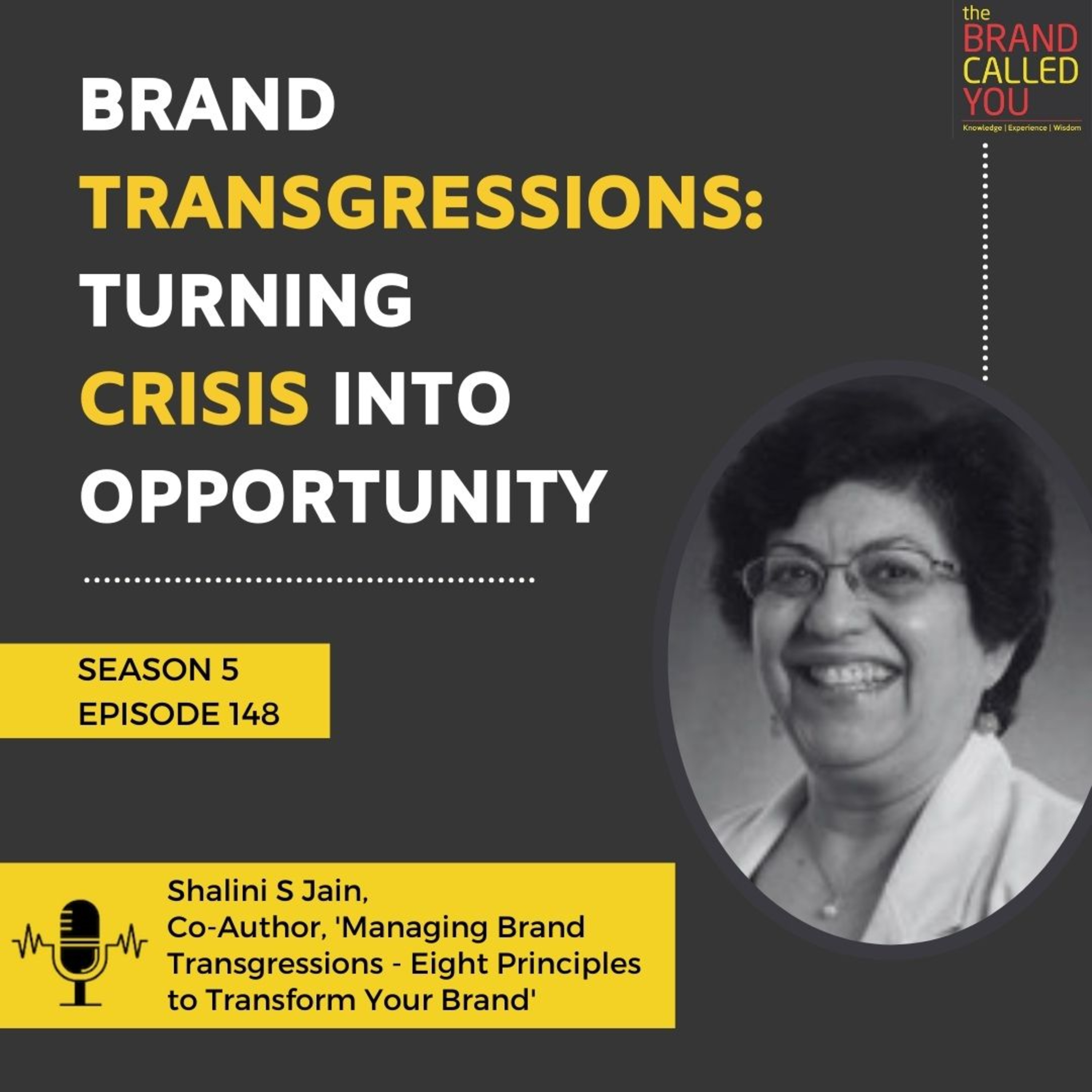 the BRAND CALLED YOU
Knowledge | Experience | Wisdom

BRAND TRANSGRESSIONS: TURNING CRISIS INTO OPPORTUNITY

SEASON 5
EPISODE 148

Shalini S Jain,
Co-Author, 'Managing Brand Transgressions - Eight Principles to Transform Your Brand'